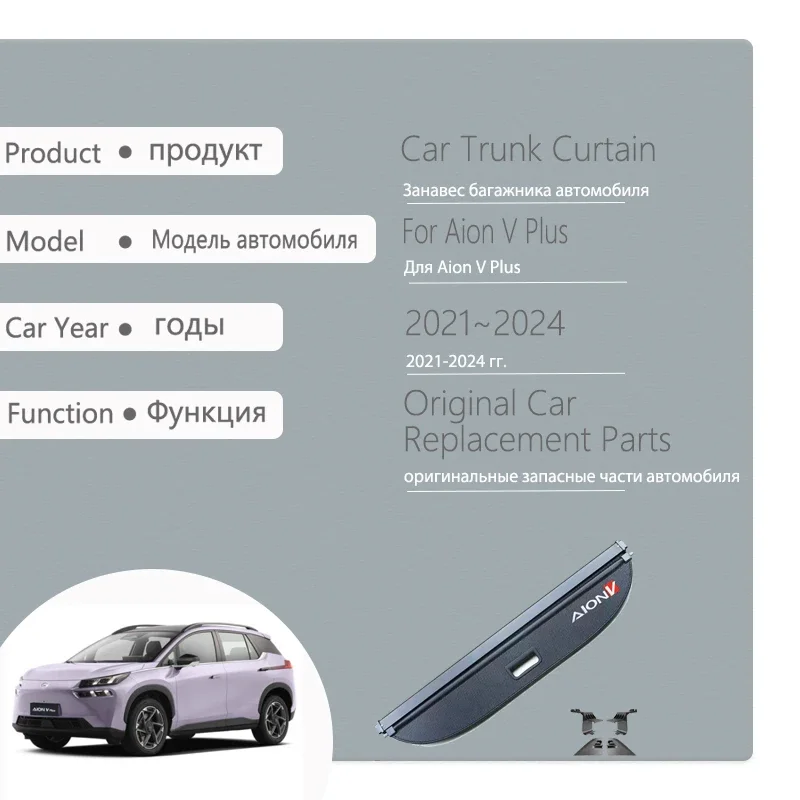 Product ● продукт

Model ● Модель автомобиля

Car Year ● годы

Function ● Функция

Car Trunk Curtain

Занавес багажника автомобиля

For Aion V Plus

Для Aion V Plus

2021~2024

2021-2024 гг.

Original Car Replacement Parts

оригинальные запасные части автомобиля

AION V

AION V Plus